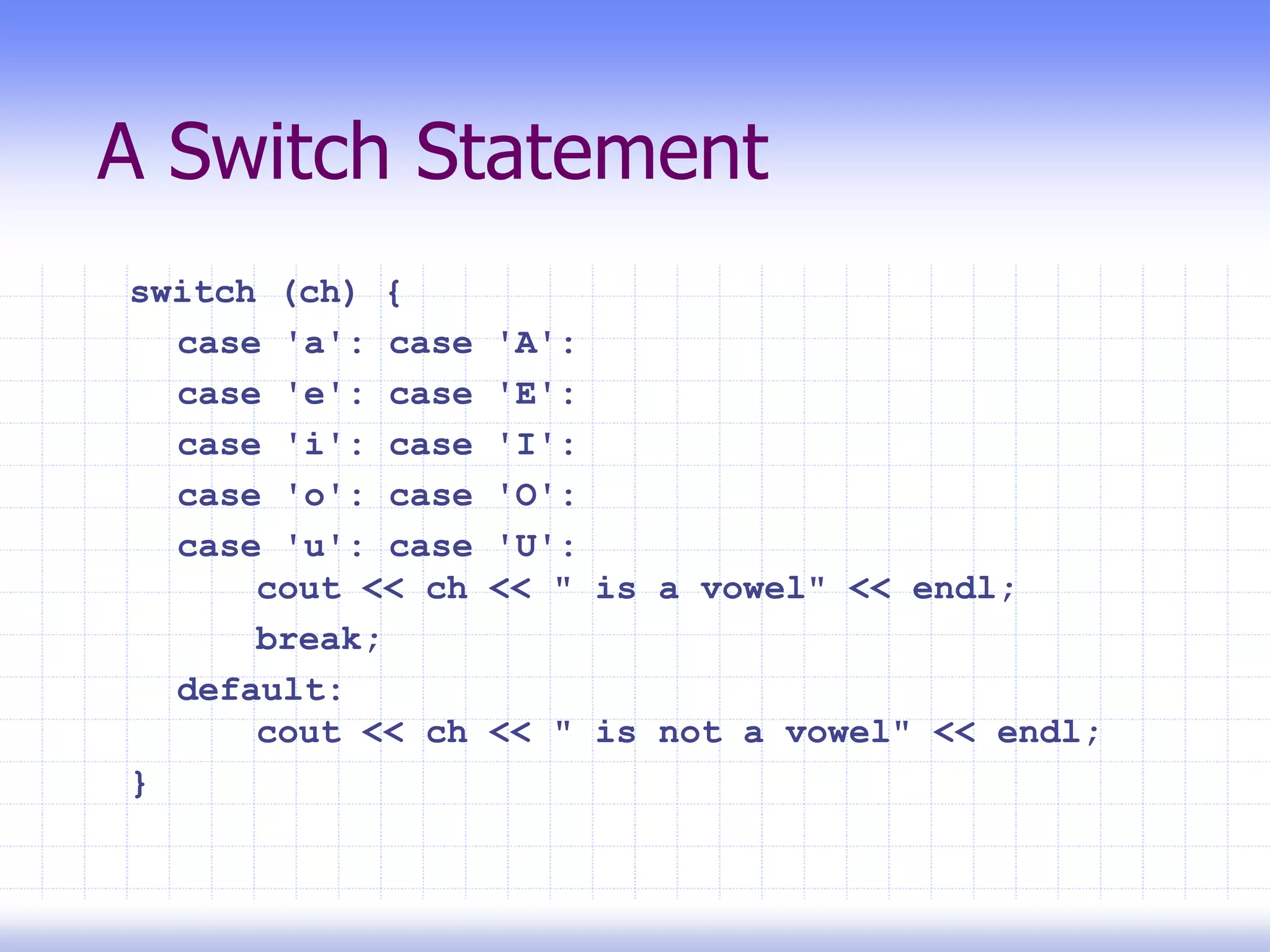 A Switch Statement

switch (ch) {
case 'a': case 'A':
case 'e': case 'E':
case 'i': case 'I':
case 'o': case 'O':
case 'u': case 'U':
cout << ch << " is a vowel" << endl;
break;
default:
cout << ch << " is not a vowel" << endl;
}